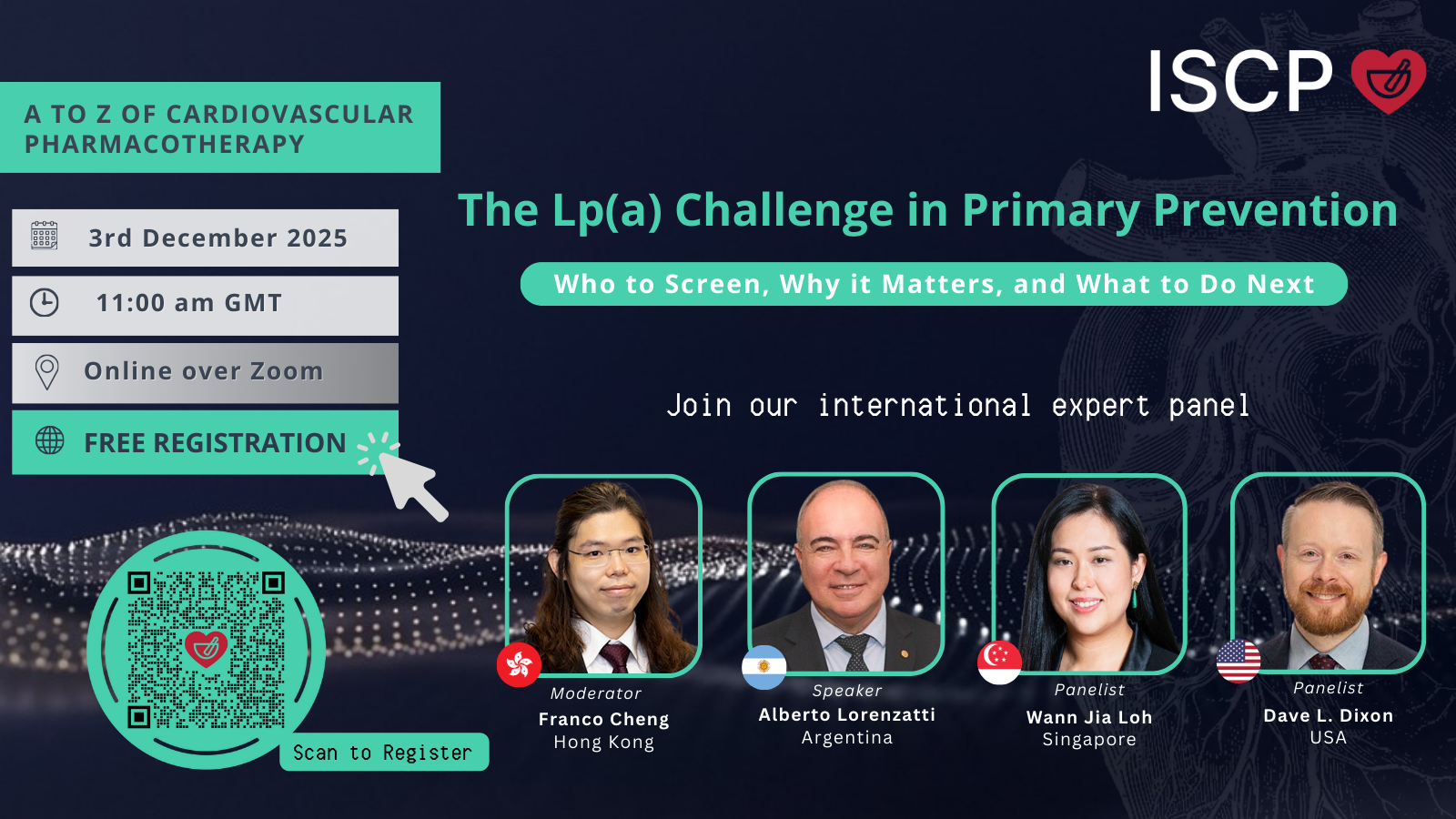 ISCP

A TO Z OF CARDIOVASCULAR PHARMACOTHERAPY

3rd December 2025

11:00 am GMT

Online over Zoom

FREE REGISTRATION

Scan to Register

The Lp(a) Challenge in Primary Prevention

Who to Screen, Why it Matters, and What to Do Next

Join our international expert panel

Moderator
Franco Cheng
Hong Kong

Speaker
Alberto Lorenzatti
Argentina

Panelist
Wann Jia Loh
Singapore

Panelist
Dave L. Dixon
USA